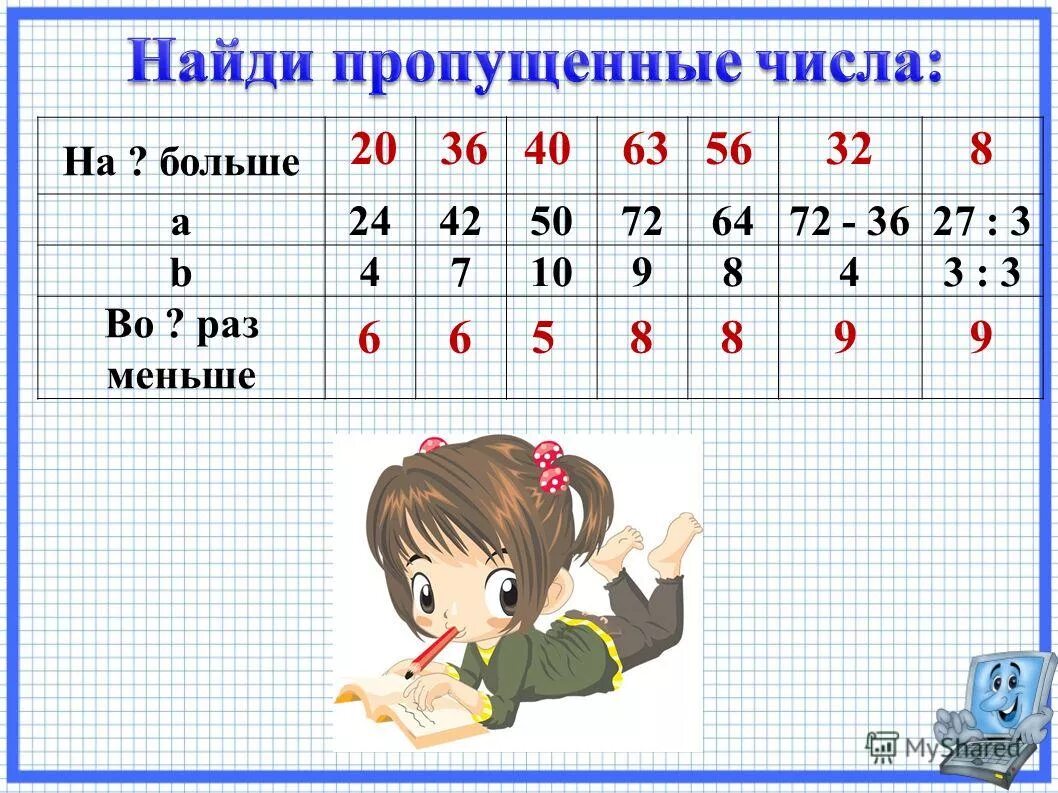 Найди пропущенные числа:

| На ? больше | 20 | 36 | 40 | 63 | 56 | 32 | 8 |
|---|---|---|---|---|---|---|---|
| a | 24 | 42 | 50 | 72 | 64 | 72 - 36 | 27 : 3 |
| b | 4 | 7 | 10 | 9 | 8 | 4 | 3 : 3 |
| Во ? раз меньше | 6 | 6 | 5 | 8 | 8 | 9 | 9 |

MyShared